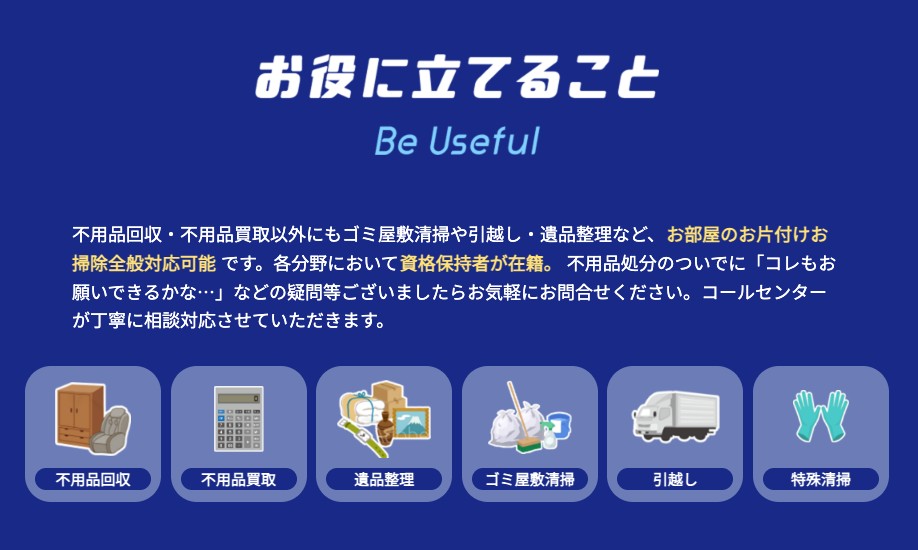 お役に立てること

Be Useful

不用品回収・不用品買取以外にもゴミ屋敷清掃や引越し・遺品整理など、お部屋のお片付けお掃除全般対応可能 です。各分野において資格保持者が在籍。 不用品処分のついでに「コレもお願いできるかな…」などの疑問等ございましたらお気軽にお問合せください。コールセンターが丁寧に相談対応させていただきます。

不用品回収

不用品買取

遺品整理

ゴミ屋敷清掃

引越し

特殊清掃